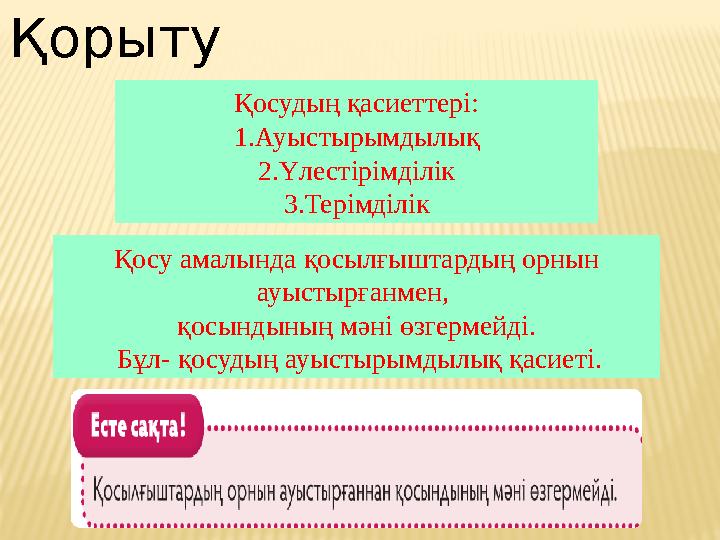 Қорыту

Қосудың қасиеттері:
1.Ауыстырымдылық
2.Үлестірімділік
3.Терімділік

Қосу амалында қосылғыштардың орнын ауыстырғанмен,
қосындының мәні өзгермейді.
Бұл- қосудың ауыстырымдылық қасиеті.

Есте сақта!

Қосылғыштардың орнын ауыстырғаннан қосындының мәні өзгермейді.